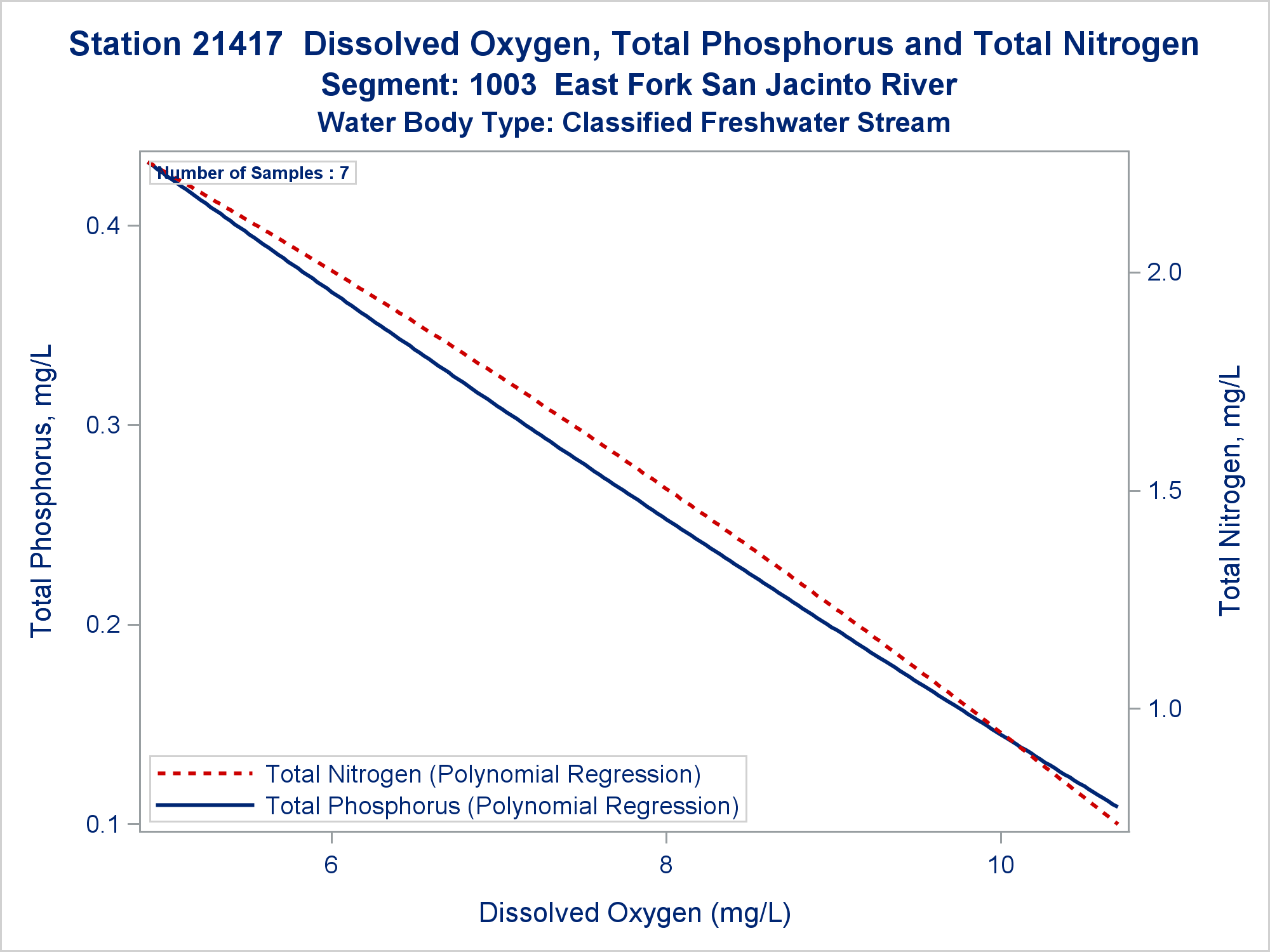 Station 21417 Dissolved Oxygen, Total Phosphorus and Total Nitrogen
Segment: 1003 East Fork San Jacinto River
Water Body Type: Classified Freshwater Stream

Number of Samples : 7

Total Phosphorus, mg/L

0.4
0.3
0.2
0.1

Total Nitrogen, mg/L

2.0
1.5
1.0

Total Nitrogen (Polynomial Regression)
Total Phosphorus (Polynomial Regression)

6
8
10

Dissolved Oxygen (mg/L)